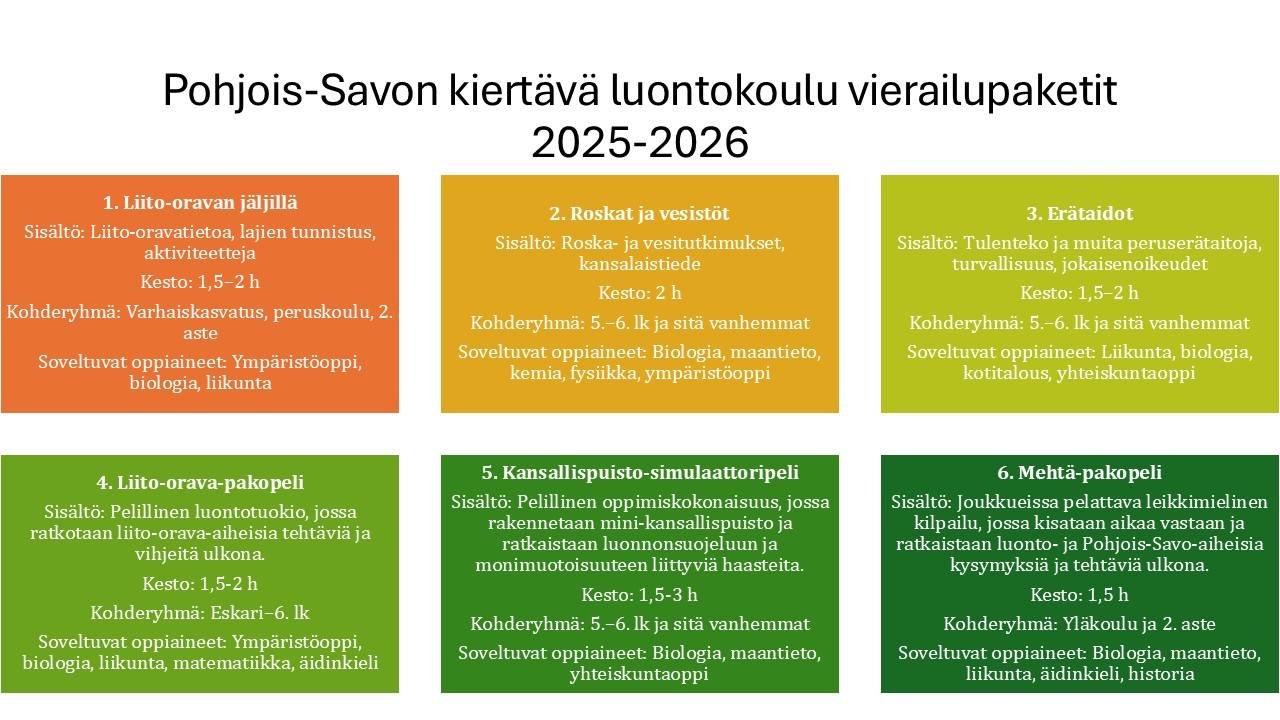 Pohjois-Savon kiertävä luontokoulu vierailupaketit 2025-2026

1. Liito-oravan jäljillä

Sisältö: Liito-oravatietoa, lajien tunnistus, aktiviteetteja

Kesto: 1,5–2 h

Kohderyhmä: Varhaiskasvatus, peruskoulu, 2. aste

Soveltuvat oppiaineet: Ympäristöoppi, biologia, liikunta

2. Roskat ja vesistöt

Sisältö: Roska- ja vesitutkimukset, kansalaistiede

Kesto: 2 h

Kohderyhmä: 5.–6. lk ja sitä vanhemmat

Soveltuvat oppiaineet: Biologia, maantieto, kemia, fysiikka, ympäristöoppi

3. Erätaidot

Sisältö: Tulenteko ja muita peruserätaitoja, turvallisuus, jokaisenoikeudet

Kesto: 1,5–2 h

Kohderyhmä: 5.–6. lk ja sitä vanhemmat

Soveltuvat oppiaineet: Liikunta, biologia, kotitalous, yhteiskuntaoppi

4. Liito-orava-pakopeli

Sisältö: Pelillinen luontotuokio, jossa ratkotaan liito-orava-aiheisia tehtäviä ja vihjeitä ulkona.

Kesto: 1,5-2 h

Kohderyhmä: Eskari–6. lk

Soveltuvat oppiaineet: Ympäristöoppi, biologia, liikunta, matematiikka, äidinkieli

5. Kansallispuisto-simulaattoripeli

Sisältö: Pelillinen oppimiskokonaisuus, jossa rakennetaan mini-kansallispuisto ja ratkaistaan luonnonsuojeluun ja monimuotoisuuteen liittyviä haasteita.

Kesto: 1,5-3 h

Kohderyhmä: 5.–6. lk ja sitä vanhemmat

Soveltuvat oppiaineet: Biologia, maantieto, yhteiskuntaoppi

6. Mehtä-pakopeli

Sisältö: Joukkueissa pelattava leikkimielinen kilpailu, jossa kisataan aikaa vastaan ja ratkaistaan luonto- ja Pohjois-Savo-aiheisia kysymyksiä ja tehtäviä ulkona.

Kesto: 1,5 h

Kohderyhmä: Yläkoulu ja 2. aste

Soveltuvat oppiaineet: Biologia, maantieto, liikunta, äidinkieli, historia